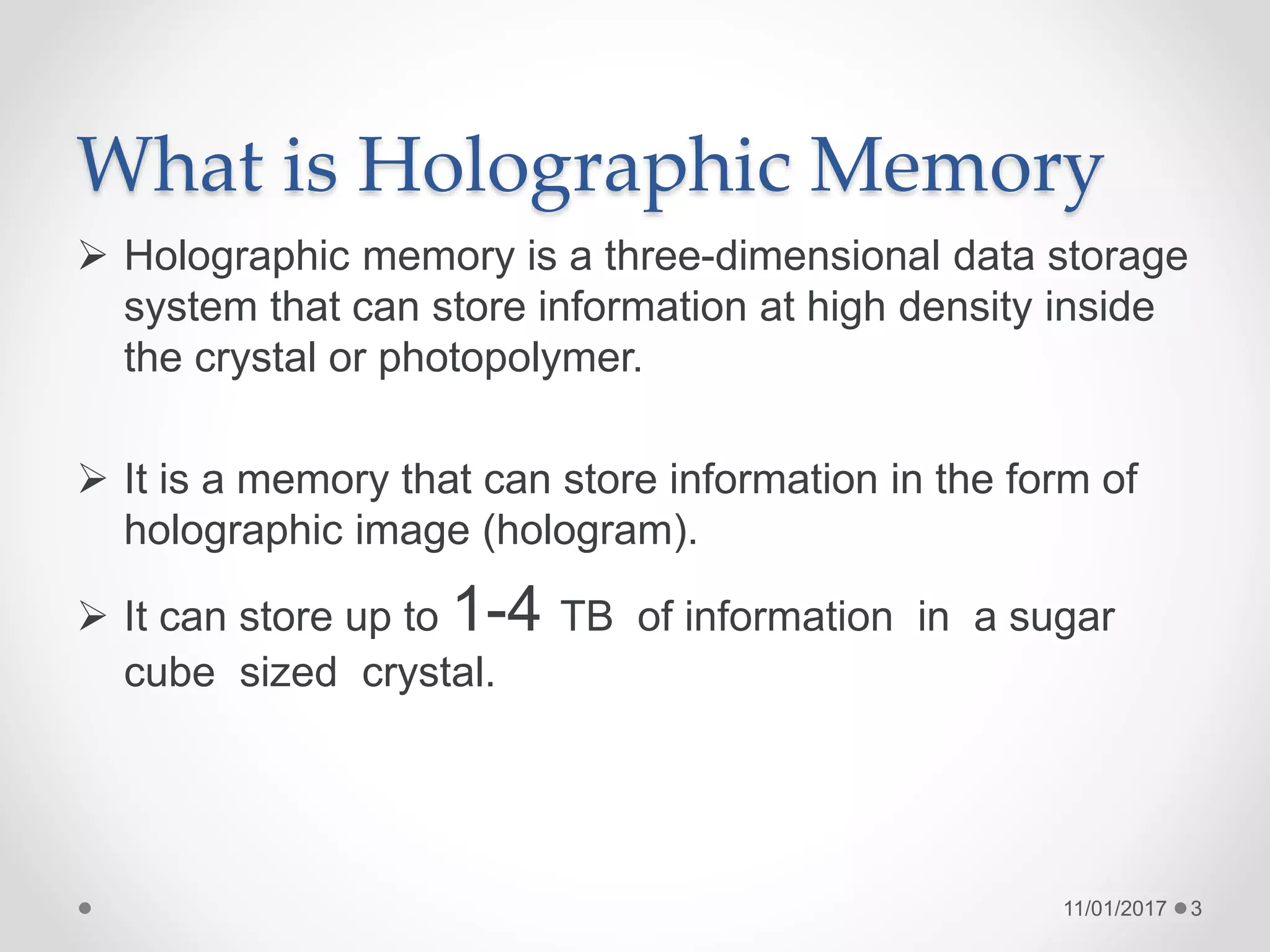 What is Holographic Memory

➢ Holographic memory is a three-dimensional data storage system that can store information at high density inside the crystal or photopolymer.

➢ It is a memory that can store information in the form of holographic image (hologram).

➢ It can store up to 1-4 TB of information in a sugar cube sized crystal.

11/01/2017 3